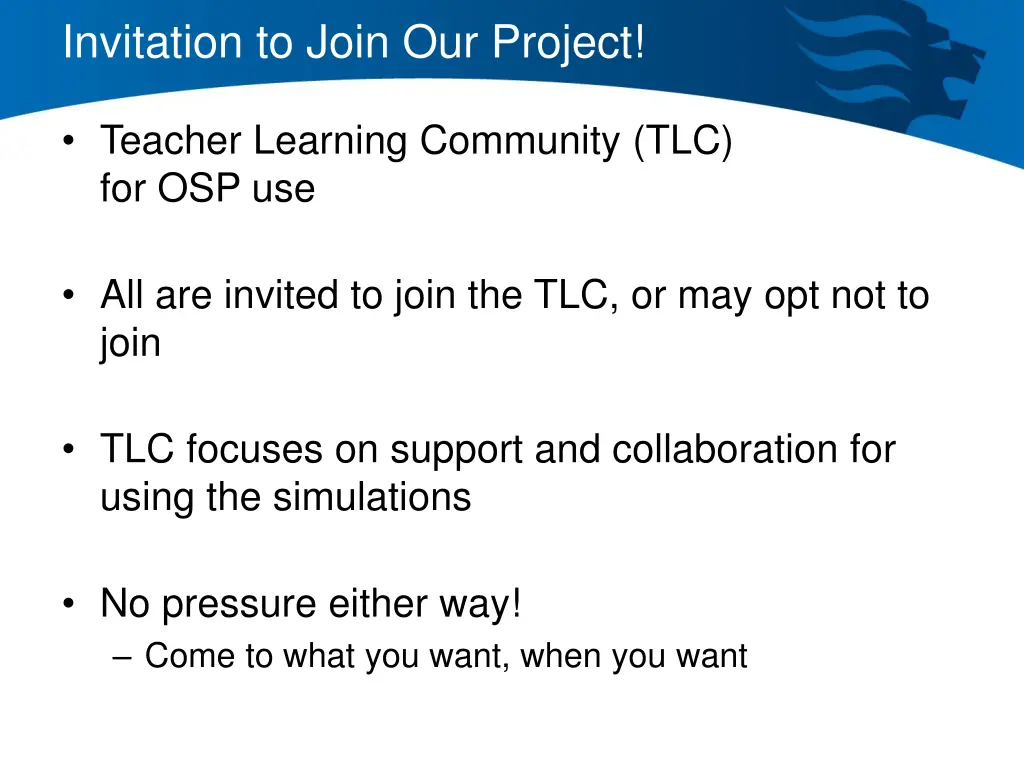 Invitation to Join Our Project!

• Teacher Learning Community (TLC) for OSP use

• All are invited to join the TLC, or may opt not to join

• TLC focuses on support and collaboration for using the simulations

• No pressure either way!
– Come to what you want, when you want